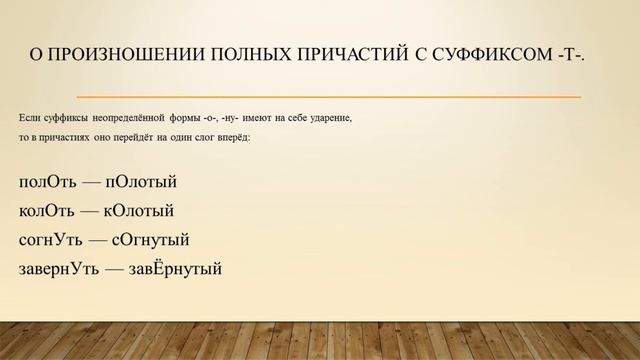 О ПРОИЗНОШЕНИИ ПОЛНЫХ ПРИЧАСТИЙ С СУФФИКСОМ -Т-.

Если суффиксы неопределённой формы -о-, -ну- имеют на себе ударение, то в причастиях оно перейдёт на один слог вперёд:

полОть — пОлотый
колОть — кОлотый
согнУть — сОгнутый
завернУть — завЁрнутый